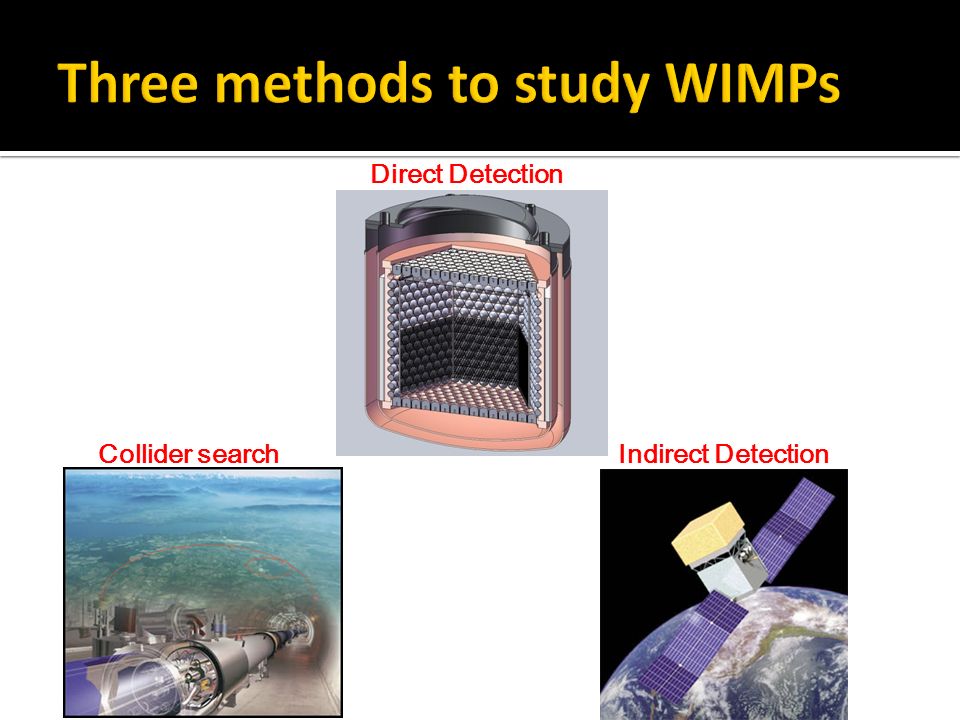 Three methods to study WIMPs

Direct Detection

Collider search

Indirect Detection